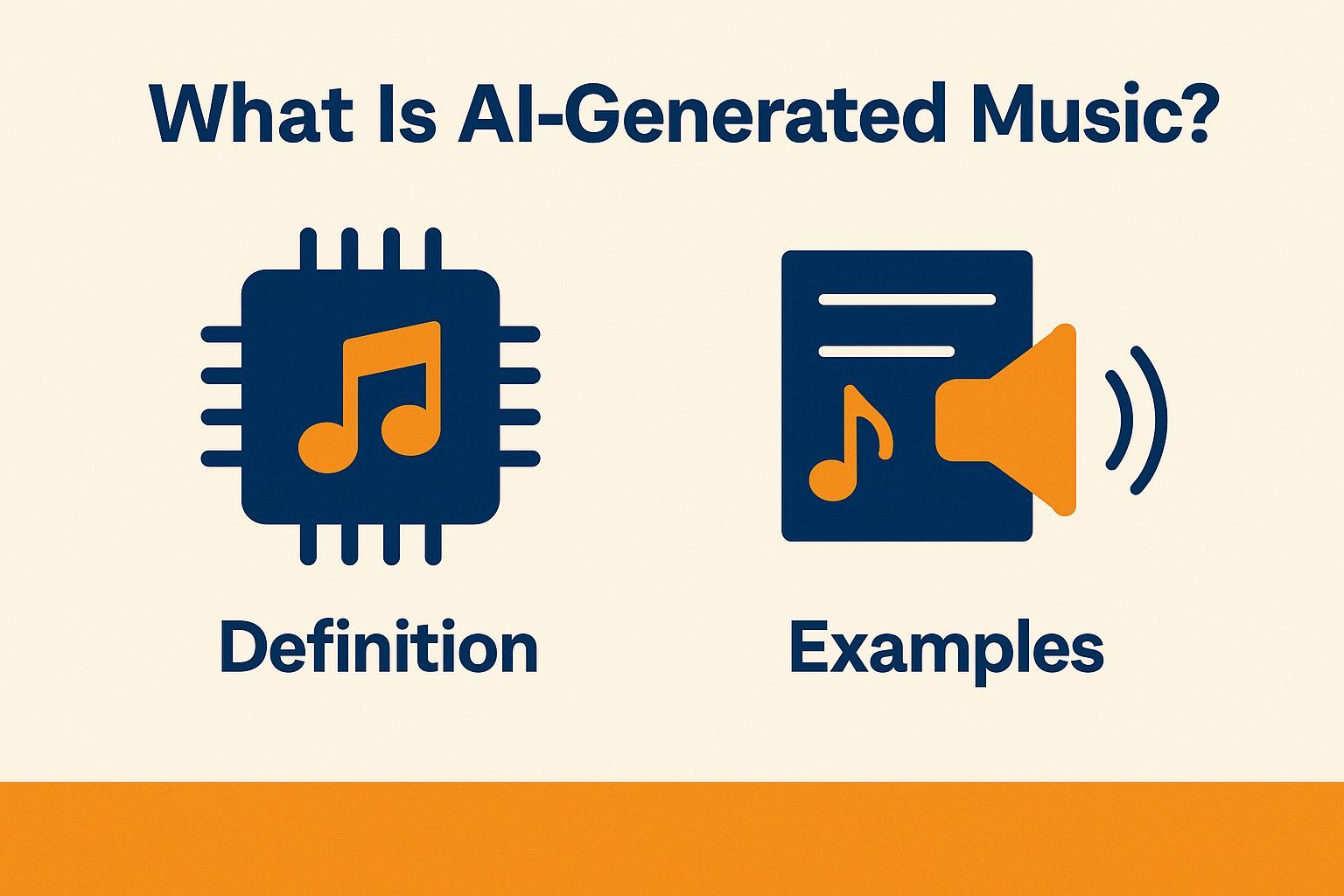 What Is AI-Generated Music?

Definition

Examples